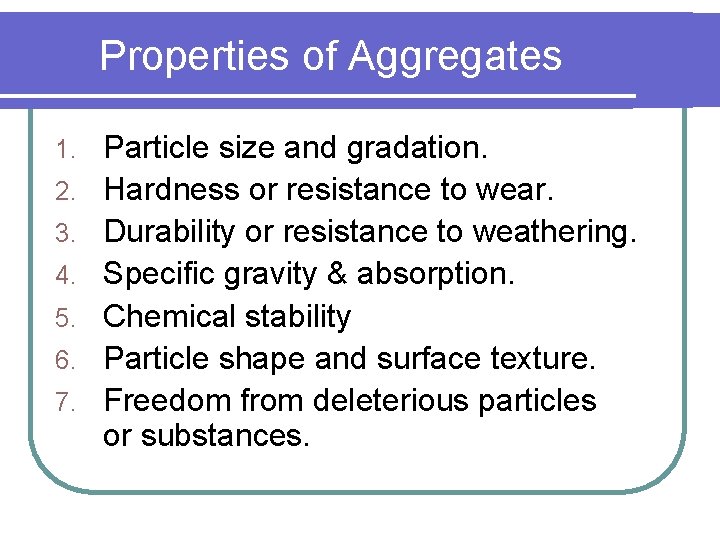 Properties of Aggregates

1. Particle size and gradation.
2. Hardness or resistance to wear.
3. Durability or resistance to weathering.
4. Specific gravity & absorption.
5. Chemical stability
6. Particle shape and surface texture.
7. Freedom from deleterious particles or substances.